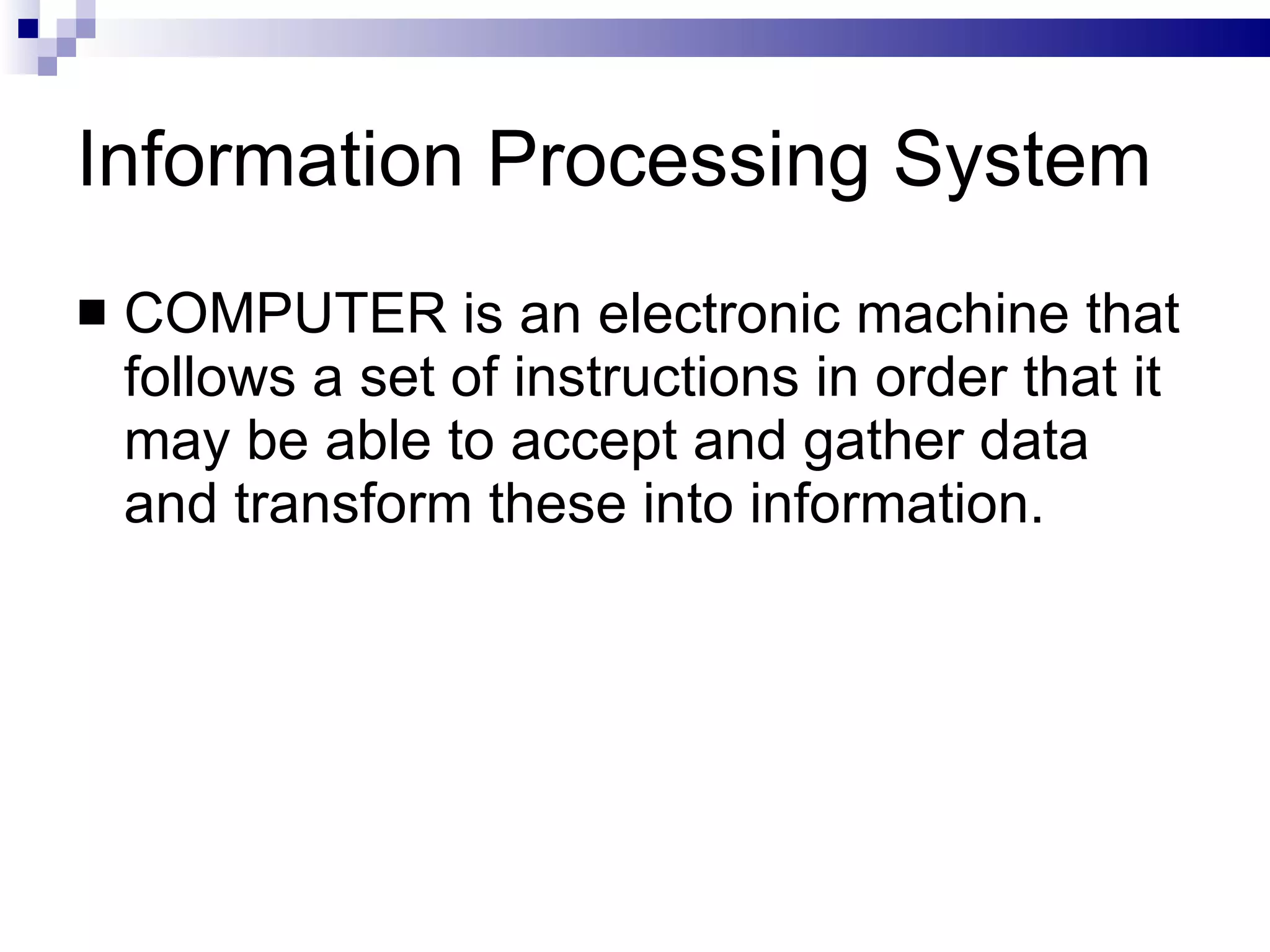 Information Processing System

■ COMPUTER is an electronic machine that follows a set of instructions in order that it may be able to accept and gather data and transform these into information.